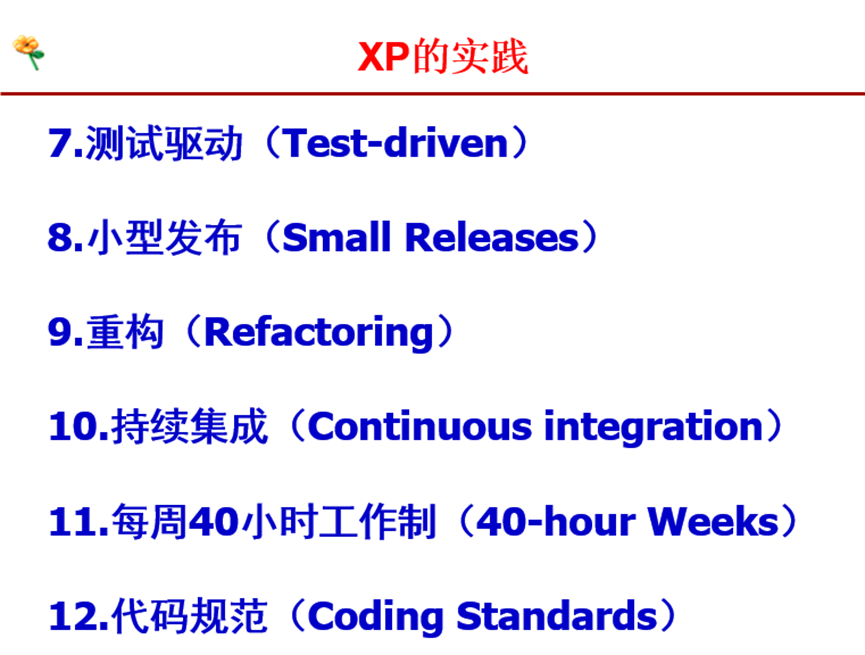 XP的实践

7.测试驱动（Test-driven）

8.小型发布（Small Releases）

9.重构（Refactoring）

10.持续集成（Continuous integration）

11.每周40小时工作制（40-hour Weeks）

12.代码规范（Coding Standards）